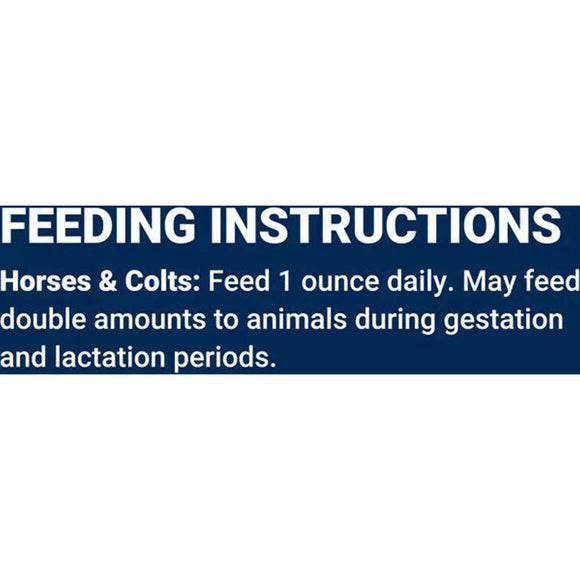 FEEDING INSTRUCTIONS

Horses & Colts: Feed 1 ounce daily. May feed double amounts to animals during gestation and lactation periods.